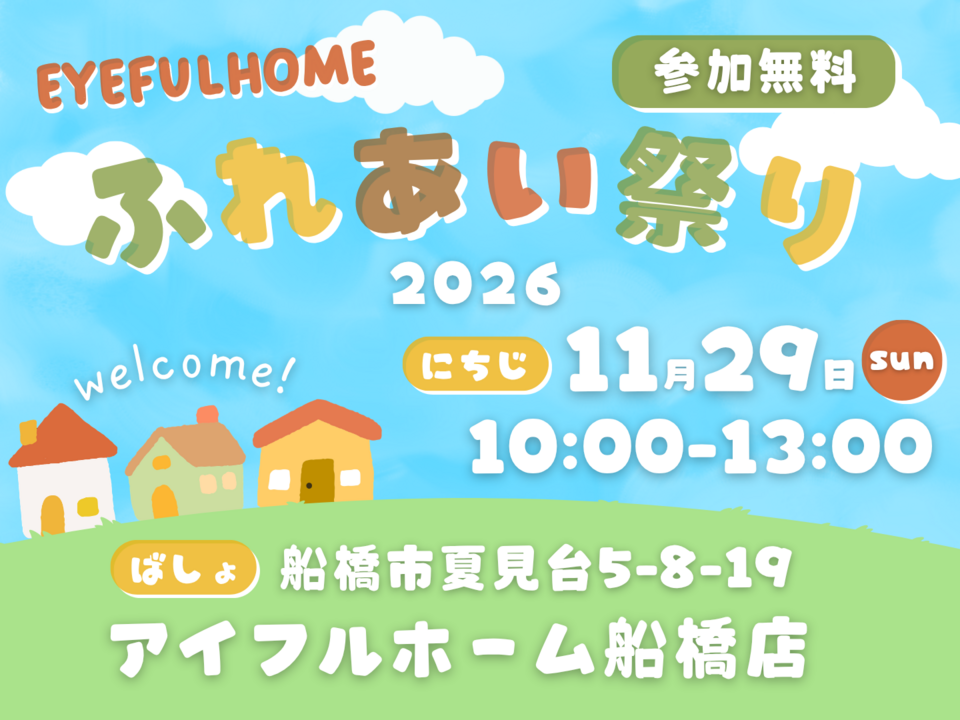 EYEFULHOME

参加無料

ふれあい祭り

2026

welcome!

にちじ 11月29日 sun

10:00-13:00

ばしょ 船橋市夏見台5-8-19

アイフルホーム船橋店